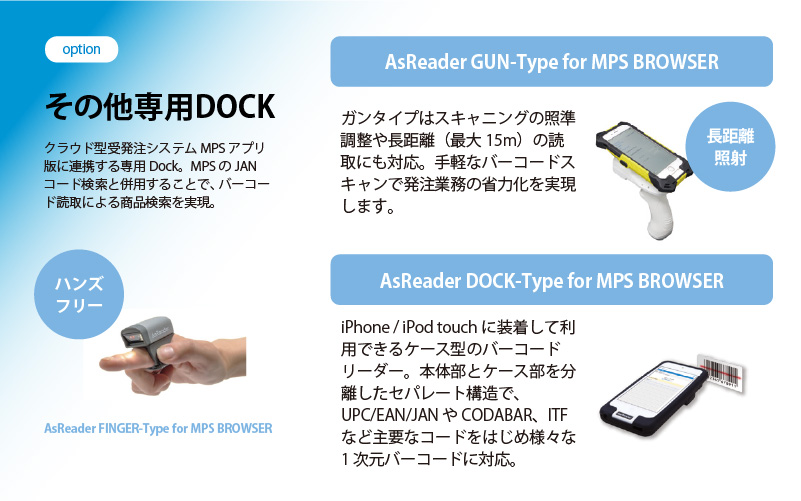 option

その他専用DOCK

クラウド型受発注システム MPS アプリ版に連携する専用 Dock。MPS の JAN コード検索と併用することで、バーコード読取による商品検索を実現。

ハンズフリー

AsReader FINGER-Type for MPS BROWSER

AsReader GUN-Type for MPS BROWSER

ガンタイプはスキャニングの照準調整や長距離（最大 15m）の読取にも対応。手軽なバーコードスキャンで発注業務の省力化を実現します。

長距離照射

AsReader DOCK-Type for MPS BROWSER

iPhone / iPod touch に装着して利用できるケース型のバーコードリーダー。本体部とケース部を分離したセパレート構造で、UPC/EAN/JAN や CODABAR、ITF など主要なコードをはじめ様々な 1 次元バーコードに対応。